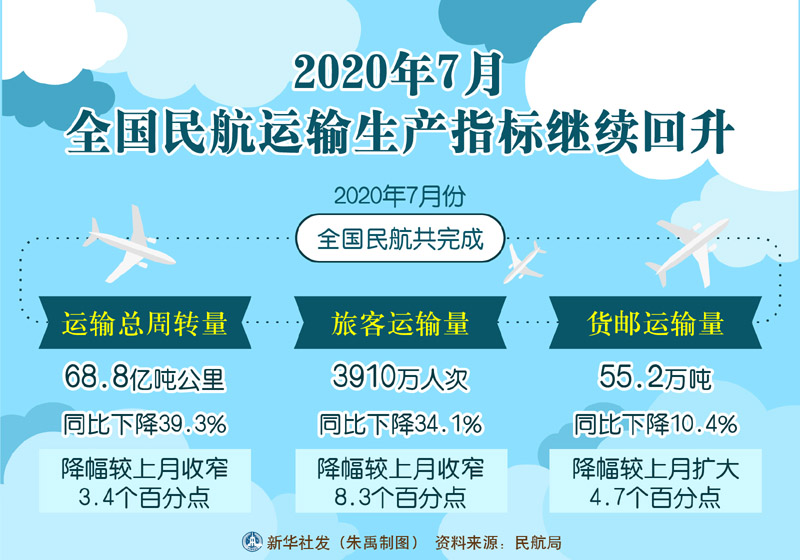 2020年7月
全国民航运输生产指标继续回升

2020年7月份

全国民航共完成

运输总周转量

68.8亿吨公里

同比下降39.3%

降幅较上月收窄
3.4个百分点

旅客运输量

3910万人次

同比下降34.1%

降幅较上月收窄
8.3个百分点

货邮运输量

55.2万吨

同比下降10.4%

降幅较上月扩大
4.7个百分点

新华社发（朱禹制图） 资料来源：民航局